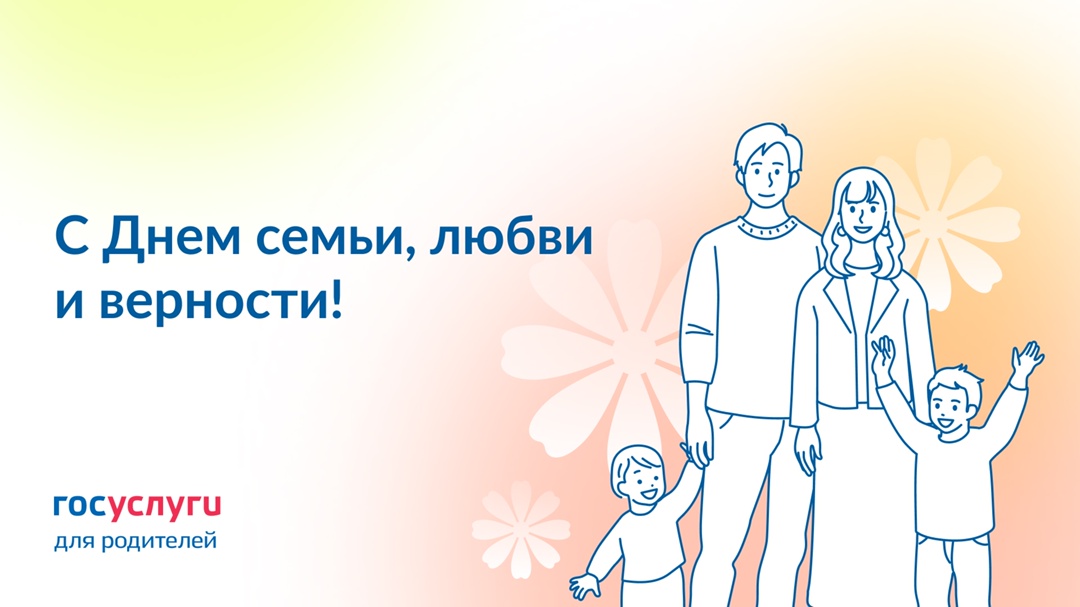 С Днем семьи, любви и верности!

госуслуги
для родителей